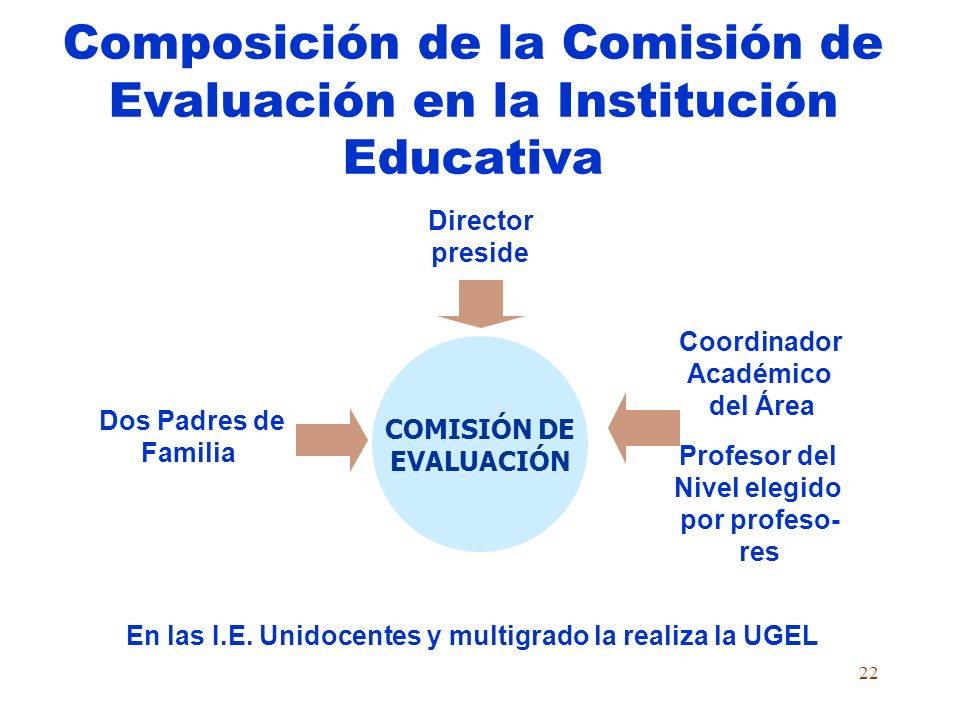 Composición de la Comisión de Evaluación en la Institución Educativa

Director preside

Dos Padres de Familia

COMISIÓN DE EVALUACIÓN

Coordinador Académico del Área

Profesor del Nivel elegido por profesores

En las I.E. Unidocentes y multigrado la realiza la UGEL

22